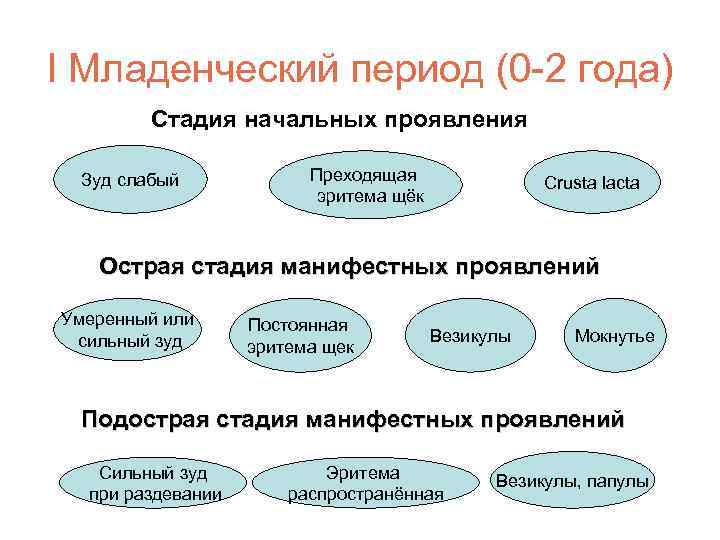 I Младенческий период (0-2 года)

Стадия начальных проявления

Зуд слабый

Преходящая эритема щёк

Crusta lacta

Острая стадия манифестных проявлений

Умеренный или сильный зуд

Постоянная эритема щек

Везикулы

Мокнутье

Подострая стадия манифестных проявлений

Сильный зуд при раздевании

Эритема распространённая

Везикулы, папулы